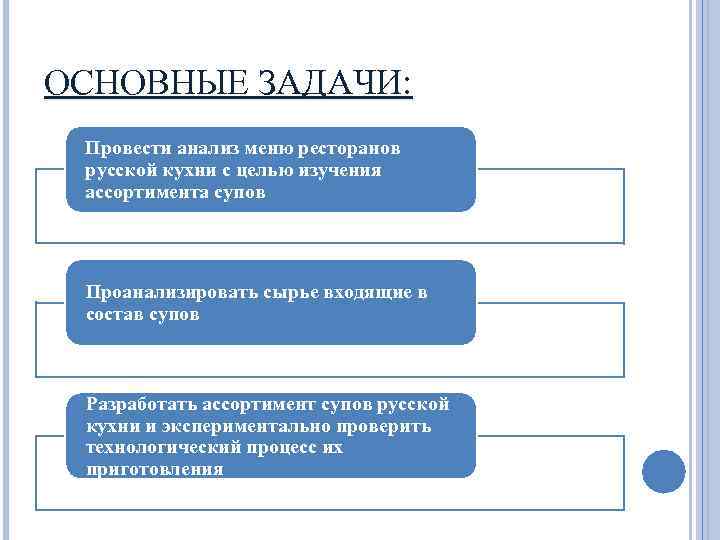 ОСНОВНЫЕ ЗАДАЧИ:

Провести анализ меню ресторанов русской кухни с целью изучения ассортимента супов

Проанализировать сырье входящие в состав супов

Разработать ассортимент супов русской кухни и экспериментально проверить технологический процесс их приготовления